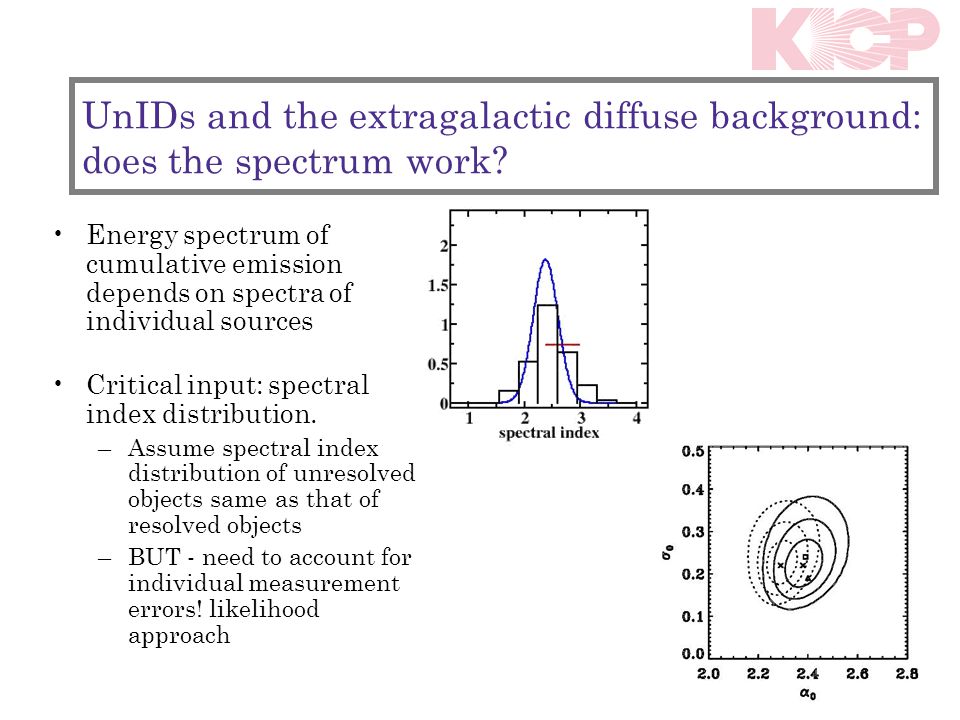 KICP

UnIDs and the extragalactic diffuse background: does the spectrum work?

• Energy spectrum of cumulative emission depends on spectra of individual sources

• Critical input: spectral index distribution.
  – Assume spectral index distribution of unresolved objects same as that of resolved objects
  – BUT - need to account for individual measurement errors! likelihood approach

2
1.5
1
0.5
0
1 2 3 4
spectral index

0.5
0.4
0.3
0.2
0.1
0.0
$\sigma_0$
2.0 2.2 2.4 2.6 2.8
$\alpha_0$